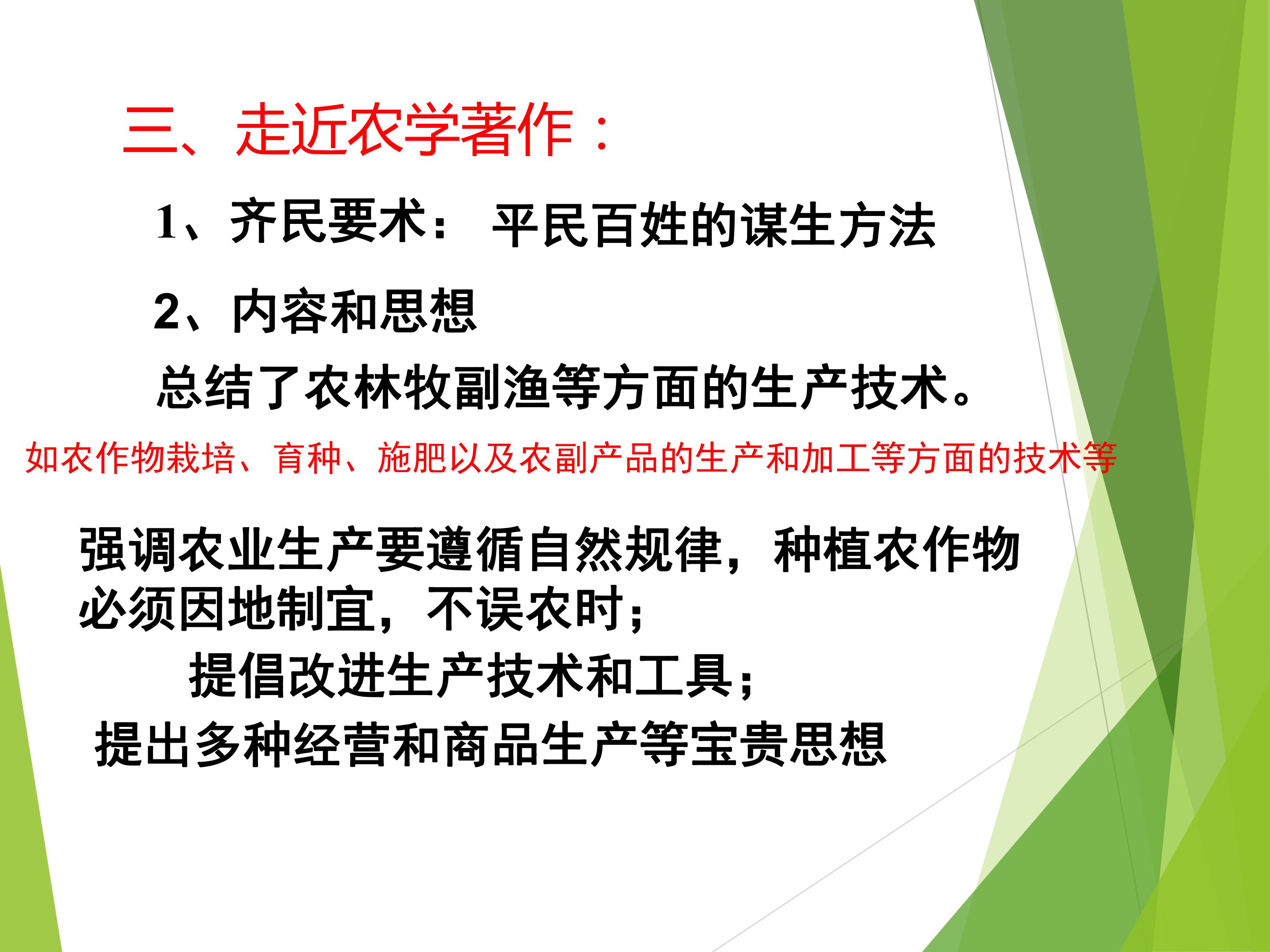 三、走近农学著作：

1、齐民要术： 平民百姓的谋生方法

2、内容和思想

总结了农林牧副渔等方面的生产技术。

如农作物栽培、育种、施肥以及农副产品的生产和加工等方面的技术等

强调农业生产要遵循自然规律，种植农作物必须因地制宜，不误农时；

提倡改进生产技术和工具；

提出多种经营和商品生产等宝贵思想